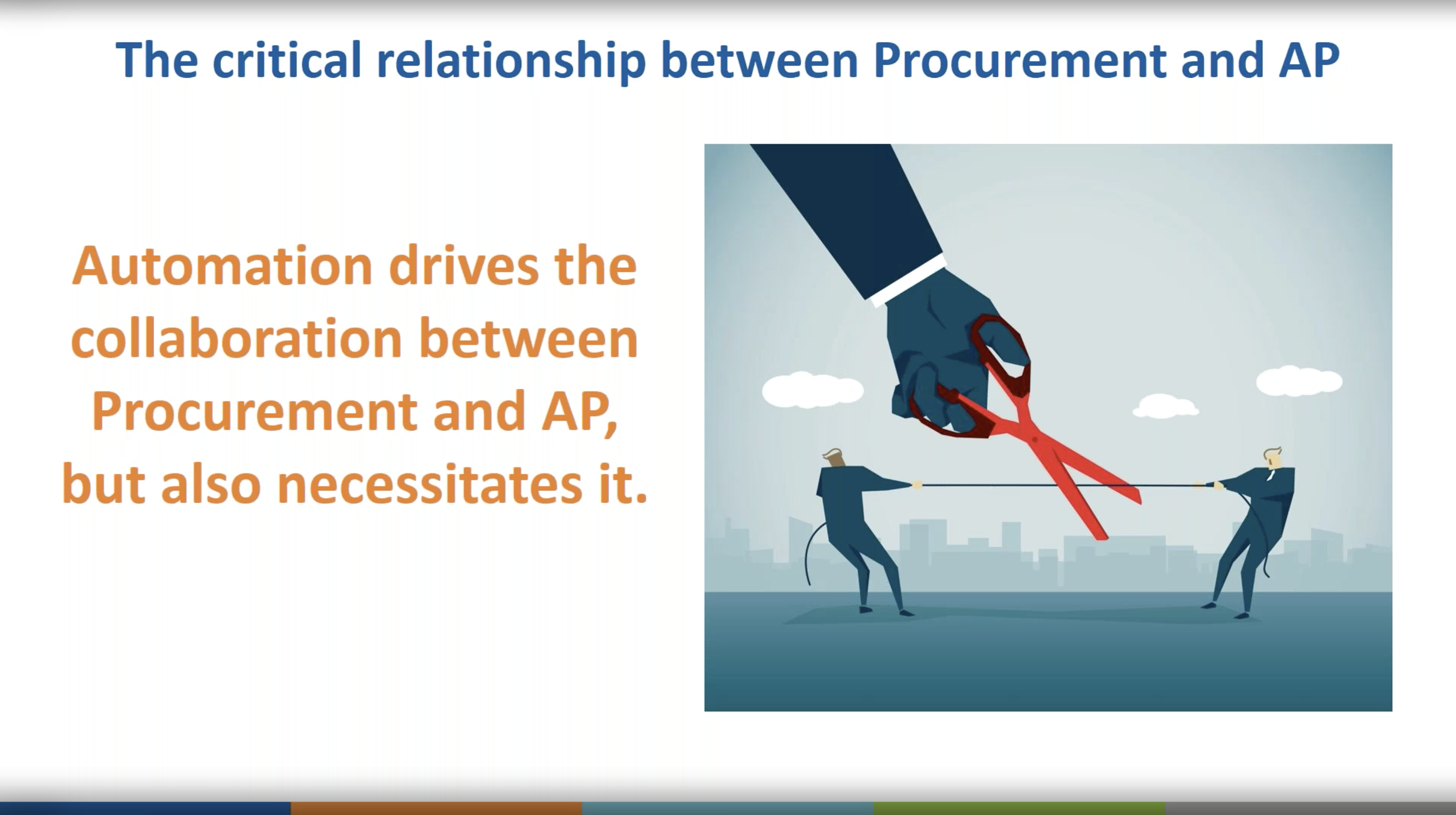 The critical relationship between Procurement and AP

Automation drives the collaboration between Procurement and AP, but also necessitates it.